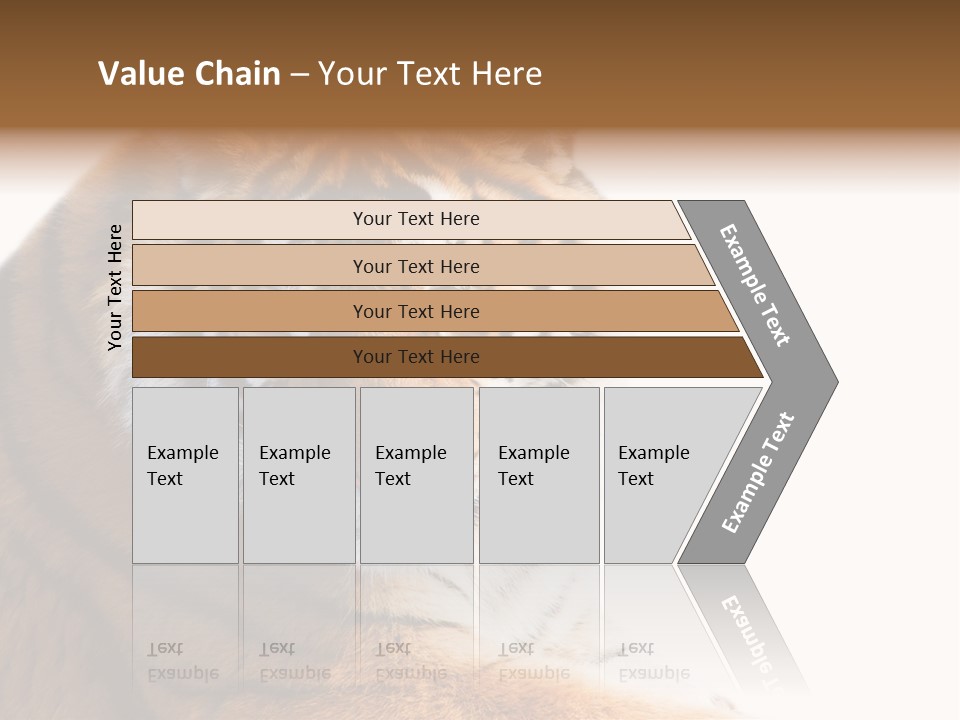 Value Chain – Your Text Here

Your Text Here

Your Text Here

Your Text Here

Your Text Here

Your Text Here

Example Text

Example Text

Example Text

Example Text

Example Text

Example Text

Example Text